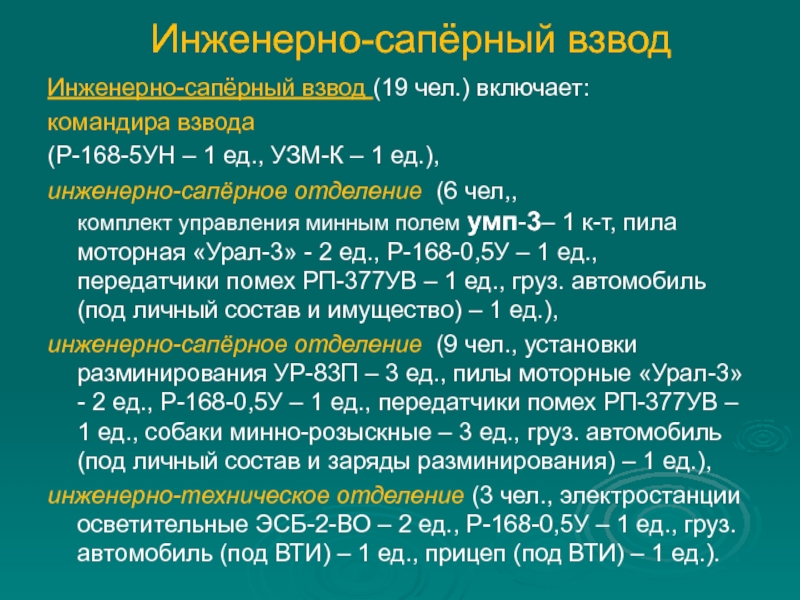 Инженерно-сапёрный взвод

Инженерно-сапёрный взвод (19 чел.) включает:

командира взвода

(Р-168-5УН – 1 ед., УЗМ-К – 1 ед.),

инженерно-сапёрное отделение (6 чел,, комплект управления минным полем умп-3– 1 к-т, пила моторная «Урал-3» - 2 ед., Р-168-0,5У – 1 ед., передатчики помех РП-377УВ – 1 ед., груз. автомобиль (под личный состав и имущество) – 1 ед.),

инженерно-сапёрное отделение (9 чел., установки разминирования УР-83П – 3 ед., пилы моторные «Урал-3» - 2 ед., Р-168-0,5У – 1 ед., передатчики помех РП-377УВ – 1 ед., собаки минно-розыскные – 3 ед., груз. автомобиль (под личный состав и заряды разминирования) – 1 ед.),

инженерно-техническое отделение (3 чел., электростанции осветительные ЭСБ-2-ВО – 2 ед., Р-168-0,5У – 1 ед., груз. автомобиль (под ВТИ) – 1 ед., прицеп (под ВТИ) – 1 ед.).